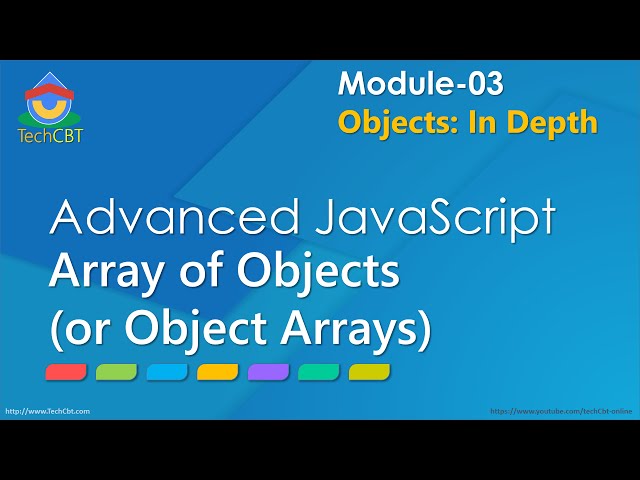 TechCBT

Module-03
Objects: In Depth

Advanced JavaScript
Array of Objects
(or Object Arrays)

http://www.TechCbt.com

https://www.youtube.com/techCbt-online